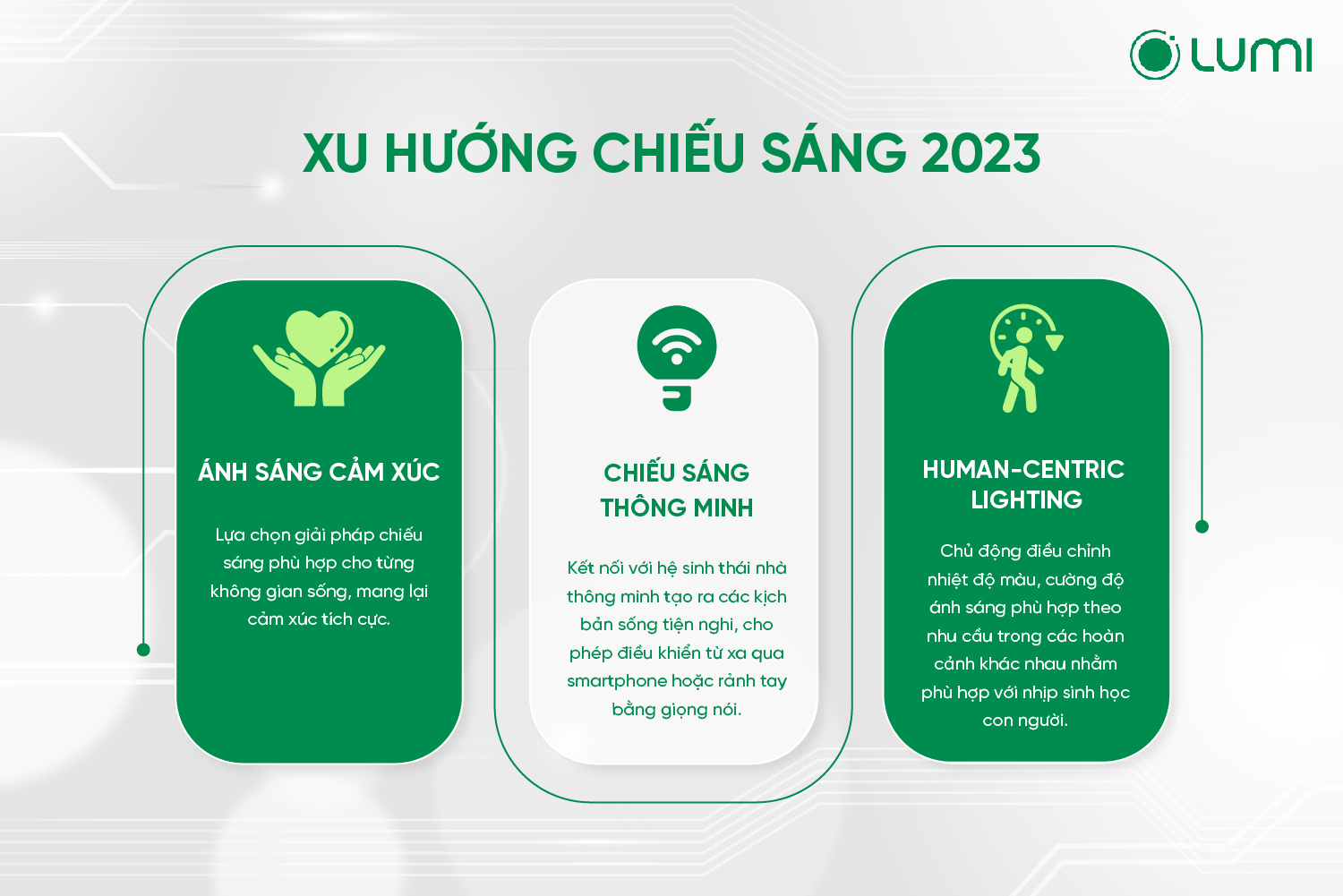 LUMI

XU HƯỚNG CHIẾU SÁNG 2023

ÁNH SÁNG CẢM XÚC

Lựa chọn giải pháp chiếu sáng phù hợp cho từng không gian sống, mang lại cảm xúc tích cực.

CHIẾU SÁNG THÔNG MINH

Kết nối với hệ sinh thái nhà thông minh tạo ra các kịch bản sống tiện nghi, cho phép điều khiển từ xa qua smartphone hoặc rảnh tay bằng giọng nói.

HUMAN-CENTRIC LIGHTING

Chủ động điều chỉnh nhiệt độ màu, cường độ ánh sáng phù hợp theo nhu cầu trong các hoàn cảnh khác nhau nhằm phù hợp với nhịp sinh học con người.